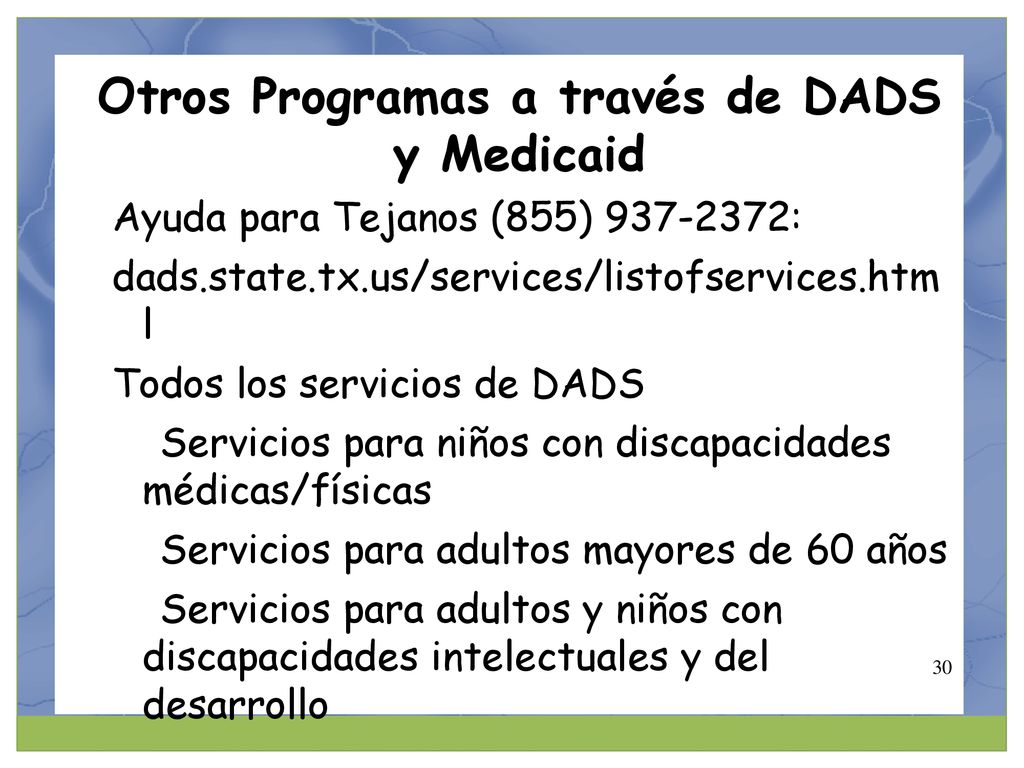 Otros Programas a través de DADS y Medicaid

Ayuda para Tejanos (855) 937-2372:

dads.state.tx.us/services/listofservices.html

Todos los servicios de DADS

Servicios para niños con discapacidades médicas/físicas

Servicios para adultos mayores de 60 años

Servicios para adultos y niños con discapacidades intelectuales y del desarrollo

30